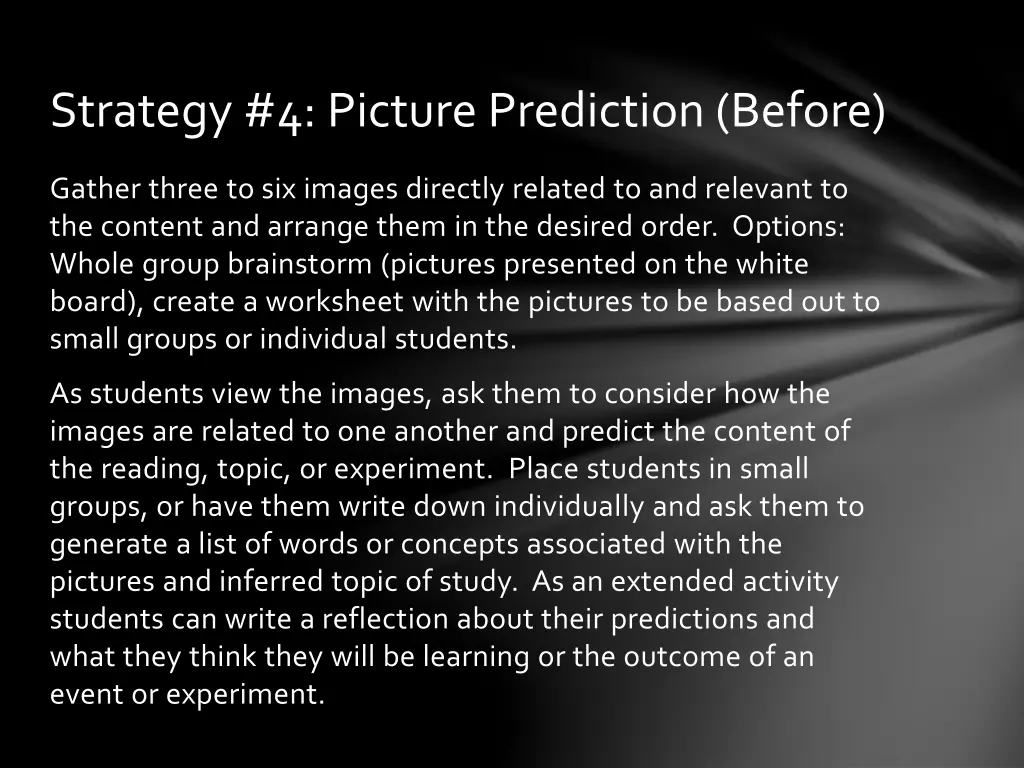 Strategy #4: Picture Prediction (Before)

Gather three to six images directly related to and relevant to the content and arrange them in the desired order.  Options: Whole group brainstorm (pictures presented on the white board), create a worksheet with the pictures to be based out to small groups or individual students.

As students view the images, ask them to consider how the images are related to one another and predict the content of the reading, topic, or experiment.  Place students in small groups, or have them write down individually and ask them to generate a list of words or concepts associated with the pictures and inferred topic of study.  As an extended activity students can write a reflection about their predictions and what they think they will be learning or the outcome of an event or experiment.